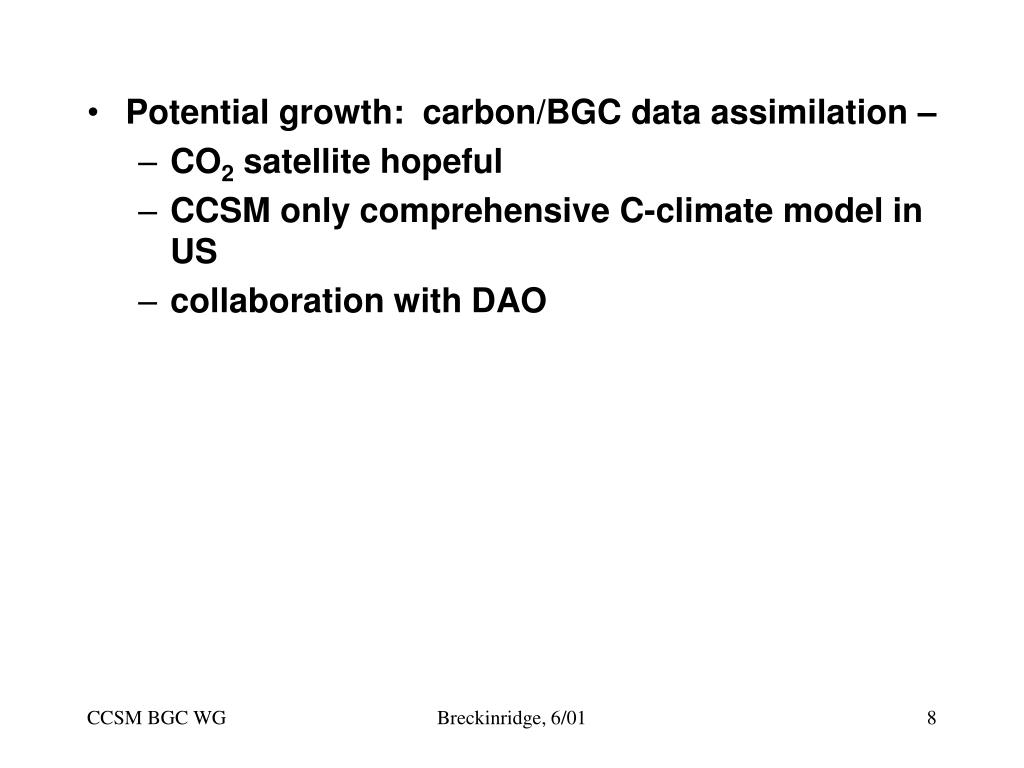 • Potential growth: carbon/BGC data assimilation –
– $CO_2$ satellite hopeful
– CCSM only comprehensive C-climate model in US
– collaboration with DAO

CCSM BGC WG

Breckinridge, 6/01

8